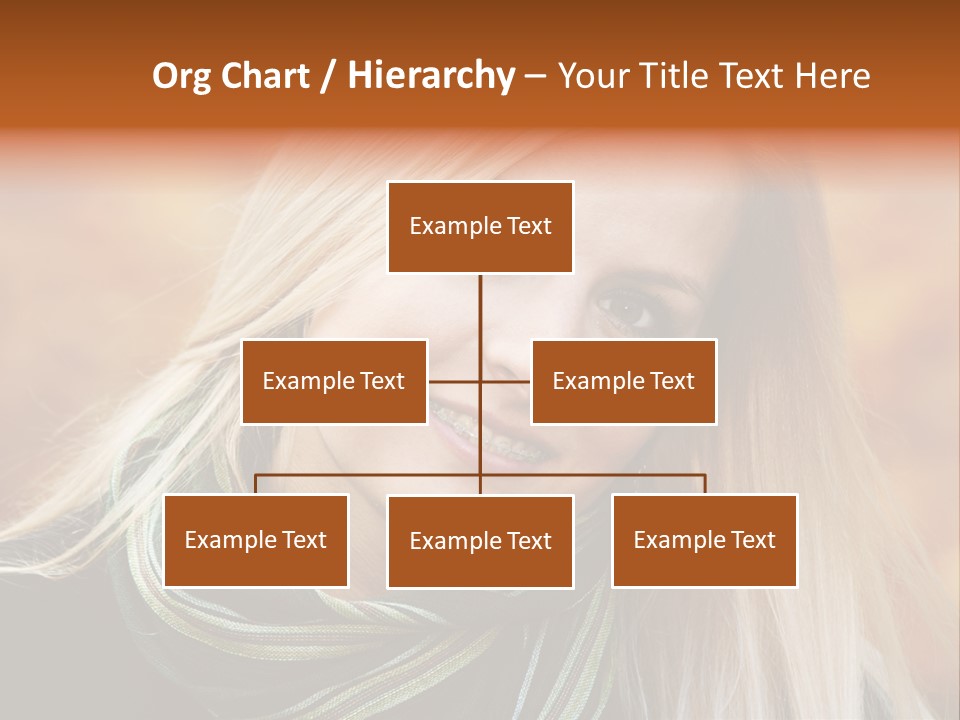 Org Chart / Hierarchy – Your Title Text Here

Example Text

Example Text

Example Text

Example Text

Example Text

Example Text